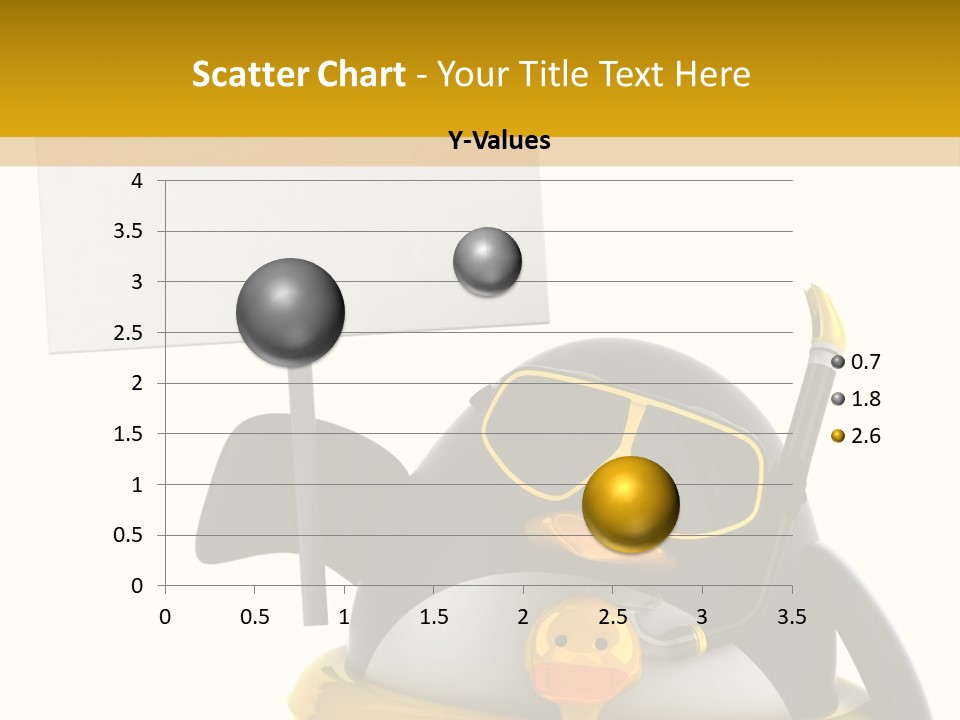 Scatter Chart - Your Title Text Here

Y-Values

4
3.5
3
2.5
2
1.5
1
0.5
0

0 0.5 1 1.5 2 2.5 3 3.5

0.7
1.8
2.6